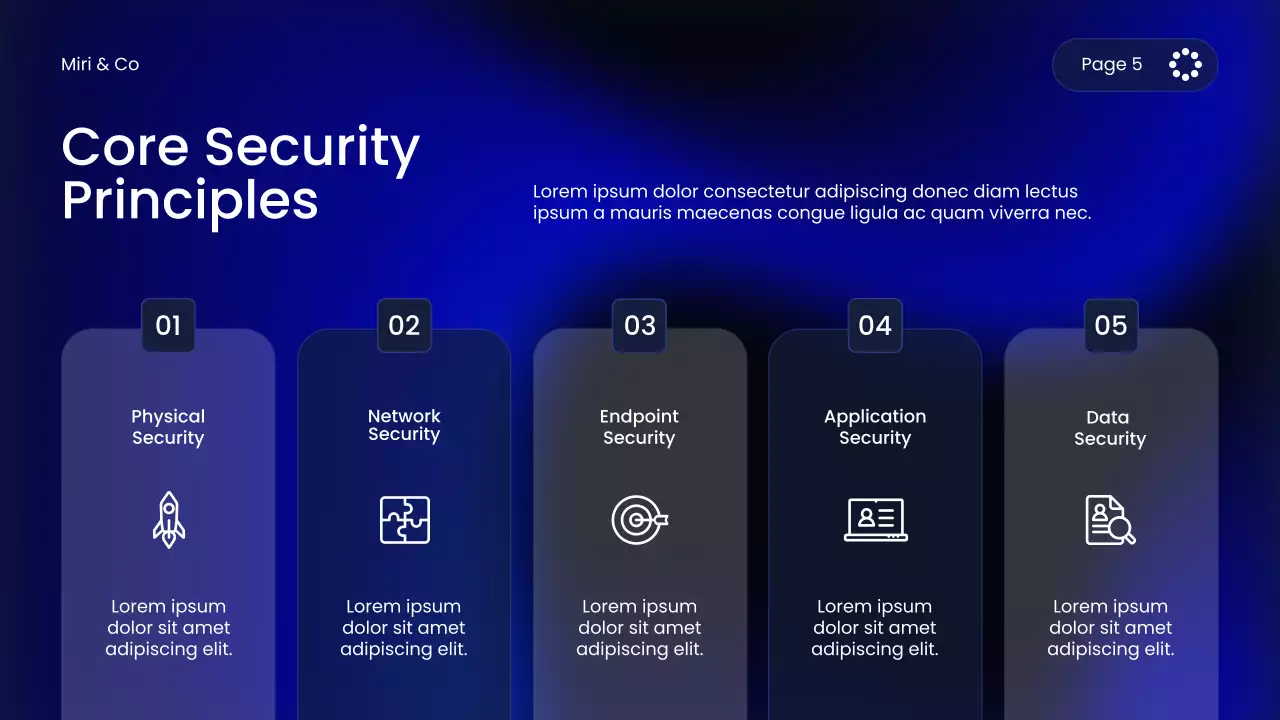 Miri & Co

Page 5

Core Security Principles

Lorem ipsum dolor consectetur adipiscing donec diam lectus ipsum a mauris maecenas congue ligula ac quam viverra nec.

01

Physical Security

Lorem ipsum dolor sit amet adipiscing elit.

02

Network Security

Lorem ipsum dolor sit amet adipiscing elit.

03

Endpoint Security

Lorem ipsum dolor sit amet adipiscing elit.

04

Application Security

Lorem ipsum dolor sit amet adipiscing elit.

05

Data Security

Lorem ipsum dolor sit amet adipiscing elit.